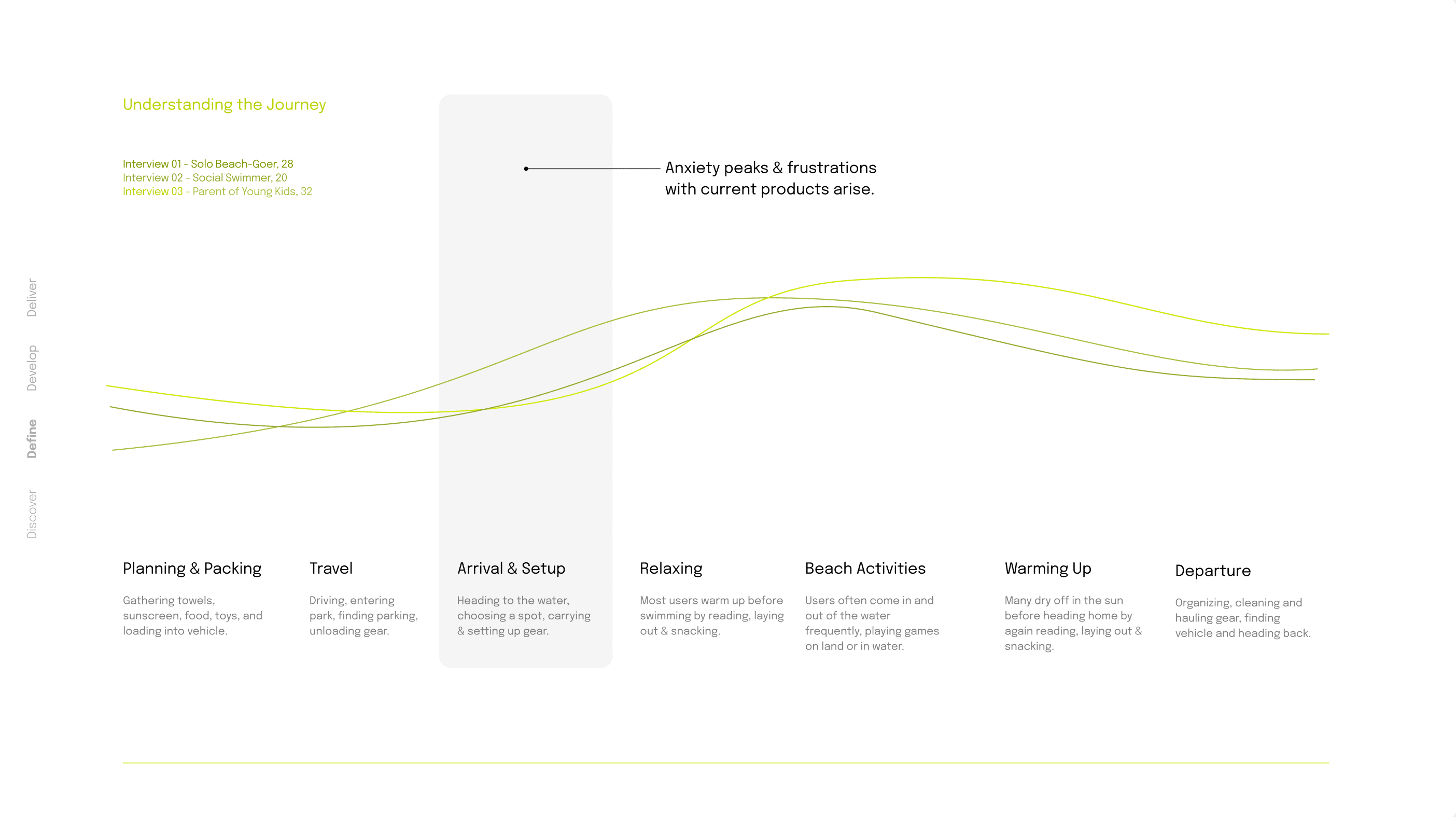 Understanding the Journey

Interview 01 - Solo Beach-Goer, 28
Interview 02 - Social Swimmer, 20
Interview 03 - Parent of Young Kids, 32

Anxiety peaks & frustrations with current products arise.

Deliver
Develop
Define
Discover

Planning & Packing

Gathering towels, sunscreen, food, toys, and loading into vehicle.

Travel

Driving, entering park, finding parking, unloading gear.

Arrival & Setup

Heading to the water, choosing a spot, carrying & setting up gear.

Relaxing

Most users warm up before swimming by reading, laying out & snacking.

Beach Activities

Users often come in and out of the water frequently, playing games on land or in water.

Warming Up

Many dry off in the sun before heading home by again reading, laying out & snacking.

Departure

Organizing, cleaning and hauling gear, finding vehicle and heading back.